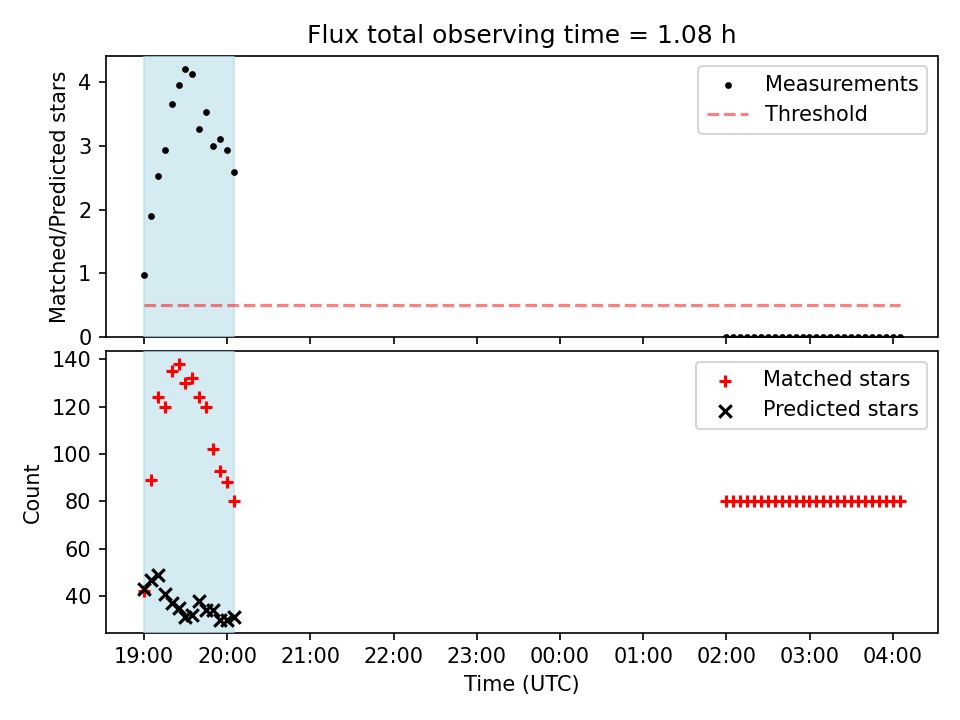 Flux total observing time = 1.08 h

Matched/Predicted stars

4
3
2
1
0

Measurements
Threshold

Count

140
120
100
80
60
40

Matched stars
Predicted stars

19:00 20:00 21:00 22:00 23:00 00:00 01:00 02:00 03:00 04:00

Time (UTC)